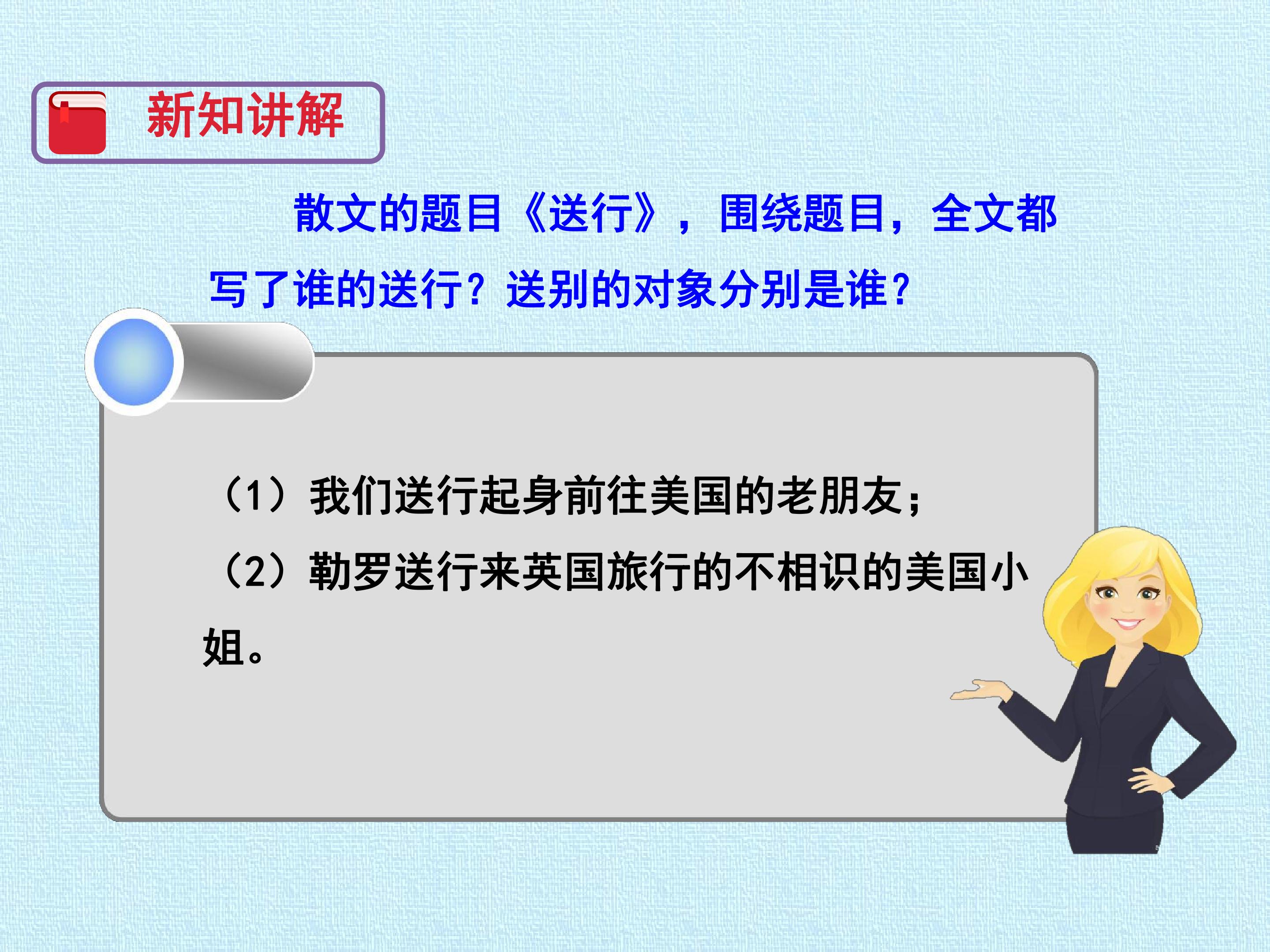 新知讲解

散文的题目《送行》，围绕题目，全文都写了谁的送行？送别的对象分别是谁？

（1）我们送行起身前往美国的老朋友；

（2）勒罗送行来英国旅行的不相识的美国小姐。